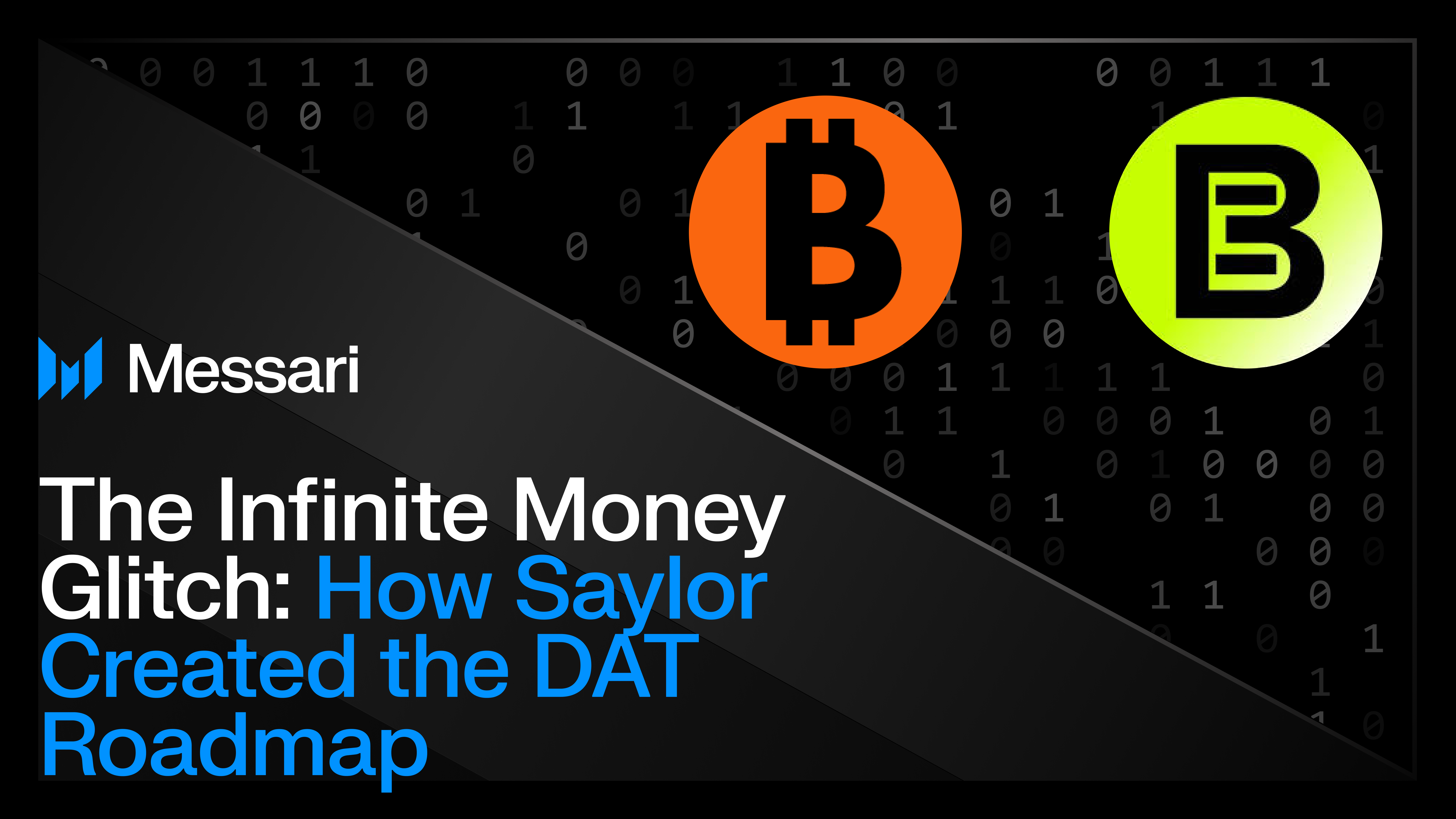 Messari

The Infinite Money Glitch: How Saylor Created the DAT Roadmap